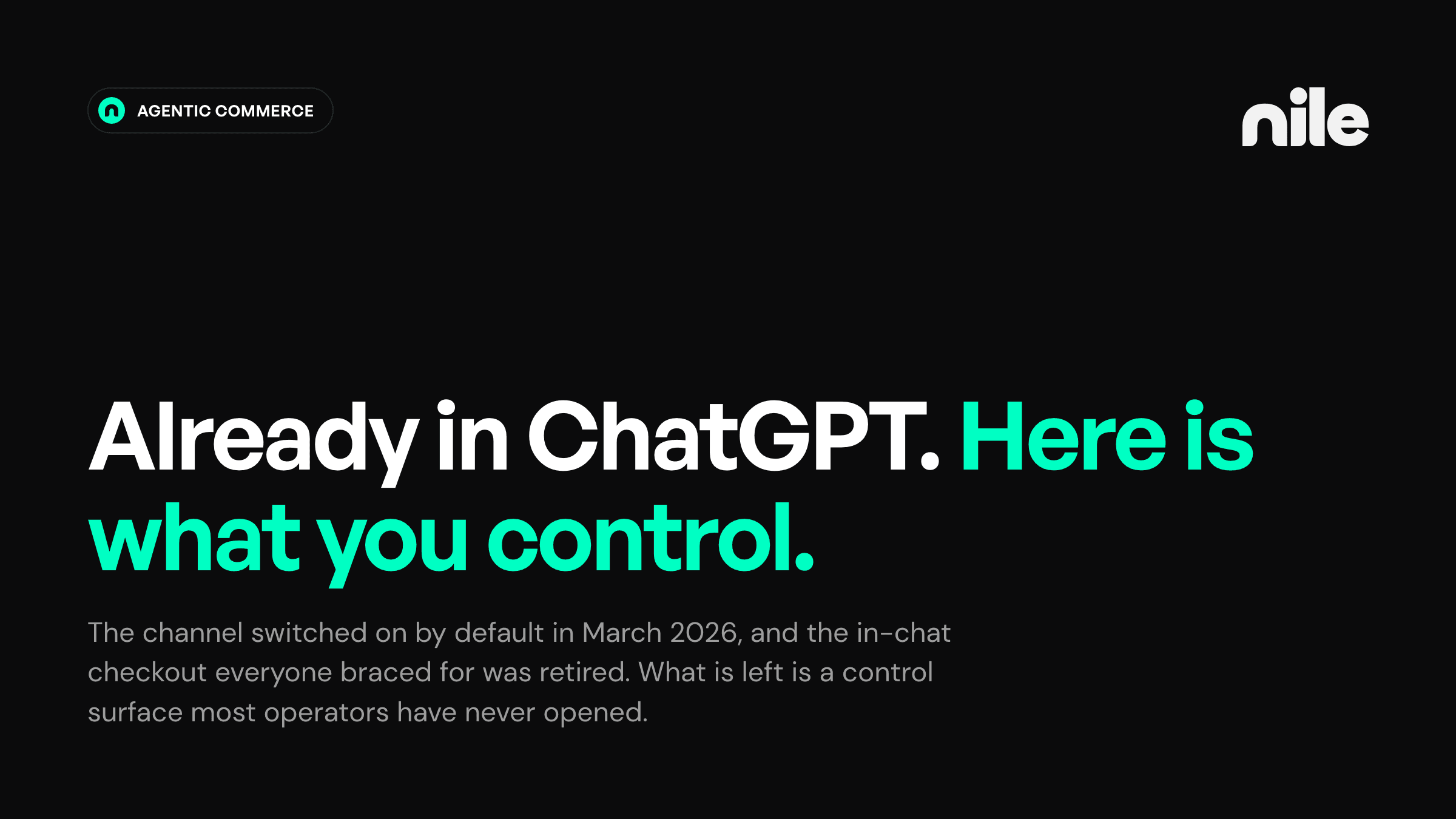 AGENTIC COMMERCE

nile

Already in ChatGPT. Here is what you control.

The channel switched on by default in March 2026, and the in-chat checkout everyone braced for was retired. What is left is a control surface most operators have never opened.